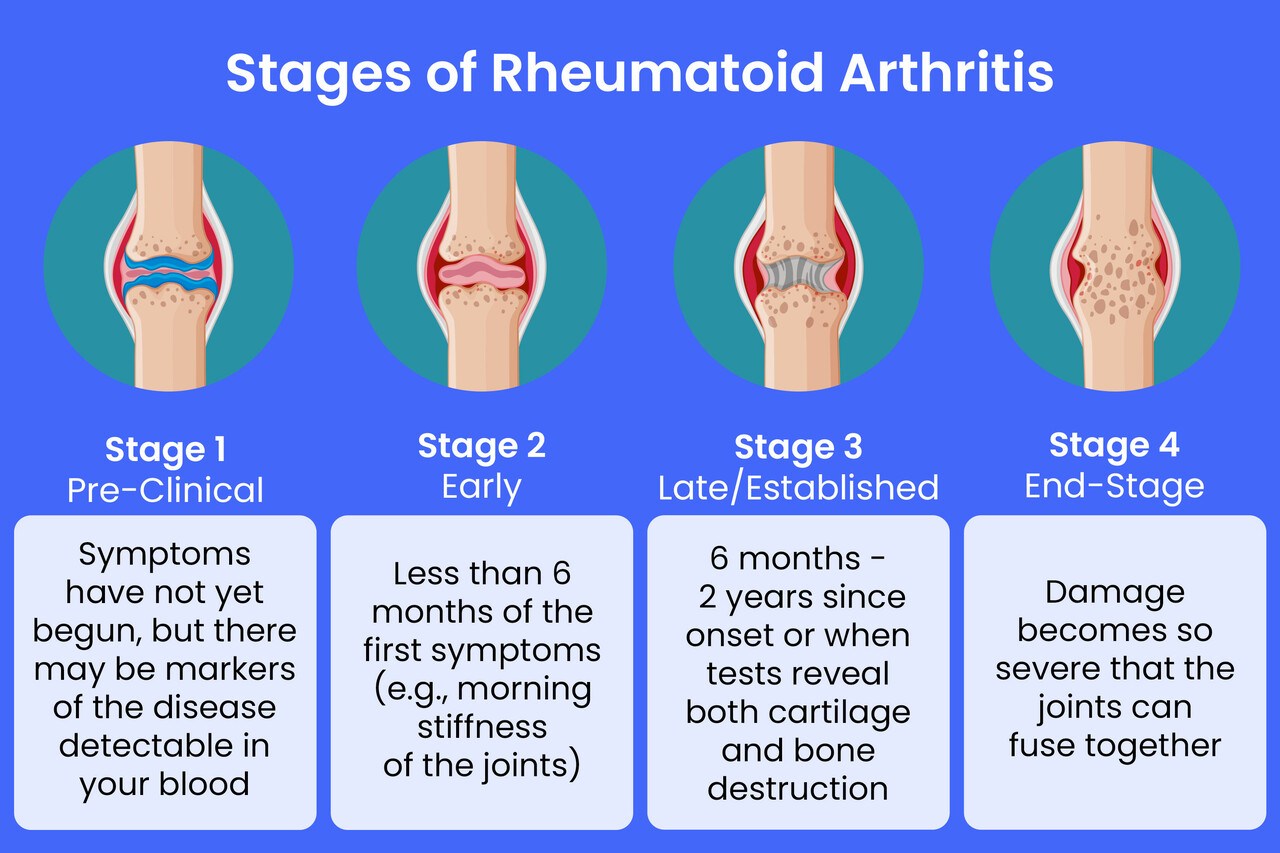 Stages of Rheumatoid Arthritis

Stage 1
Pre-Clinical

Symptoms have not yet begun, but there may be markers of the disease detectable in your blood

Stage 2
Early

Less than 6 months of the first symptoms (e.g., morning stiffness of the joints)

Stage 3
Late/Established

6 months - 2 years since onset or when tests reveal both cartilage and bone destruction

Stage 4
End-Stage

Damage becomes so severe that the joints can fuse together